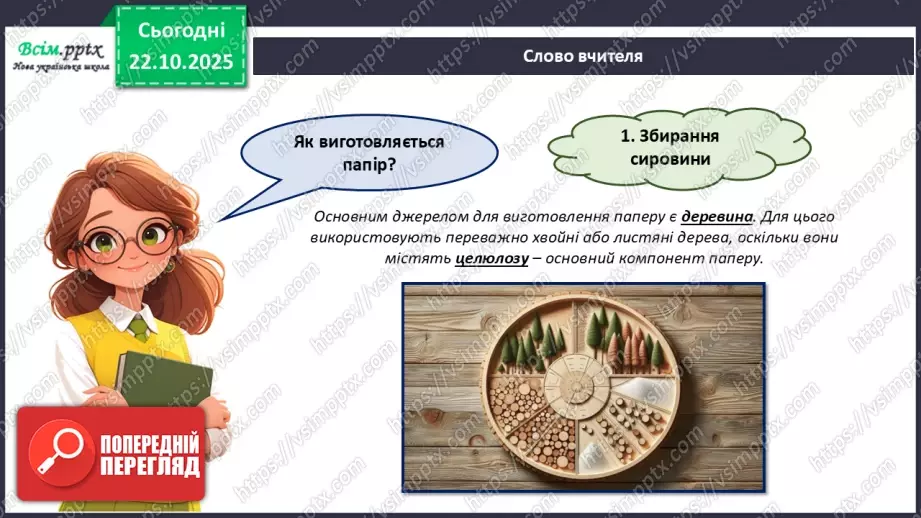 Всім.pptx
Нова українська школа

Сьогодні
22.10.2025

Слово вчителя

Як виготовляється папір?

1. Збирання сировини

Основним джерелом для виготовлення паперу є деревина. Для цього використовують переважно хвойні або листяні дерева, оскільки вони містять целюлозу – основний компонент паперу.

ПОПЕРЕДНІЙ ПЕРЕГЛЯД

https://vsimpptx.com